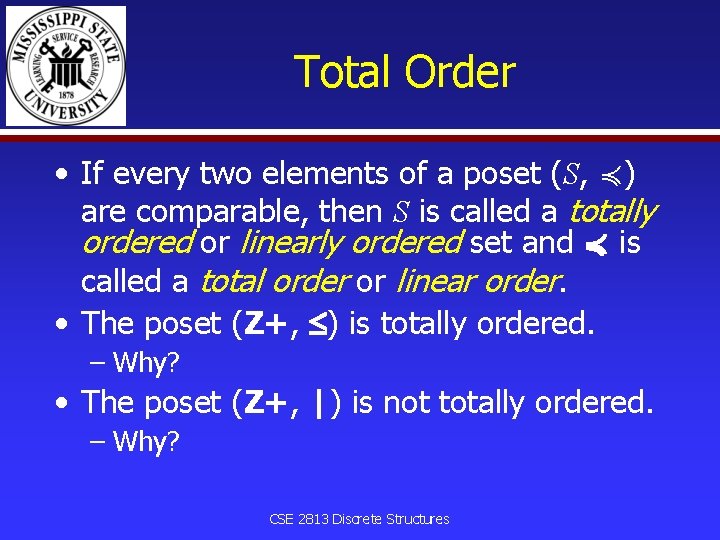 MISSISSIPPI STATE UNIVERSITY
LEARNING SERVICE RESEARCH
1878

Total Order

• If every two elements of a poset ($S$, $\preccurlyeq$) are comparable, then $S$ is called a totally ordered or linearly ordered set and $\preccurlyeq$ is called a total order or linear order.

• The poset (Z+, $\leq$) is totally ordered.
– Why?

• The poset (Z+, |) is not totally ordered.
– Why?

CSE 2813 Discrete Structures